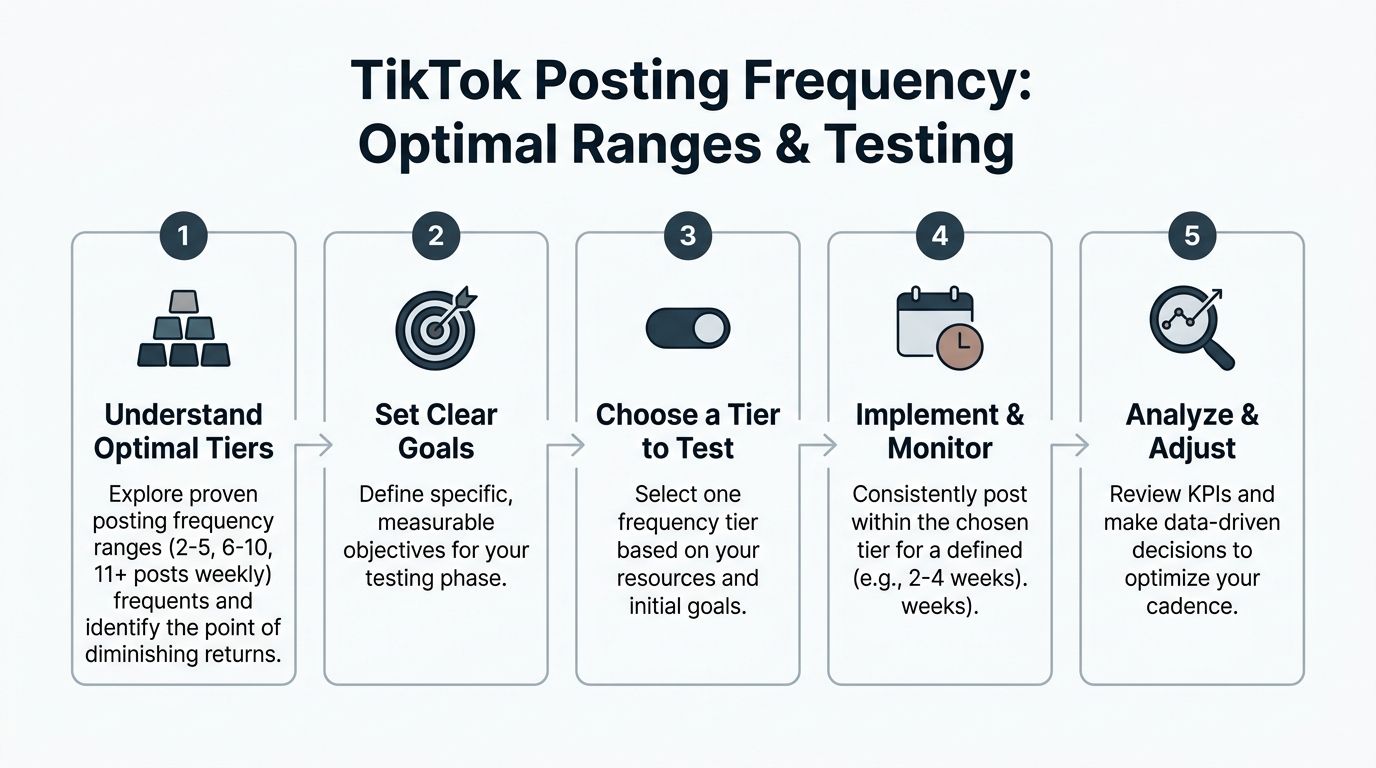 TikTok Posting Frequency: Optimal Ranges & Testing

1

Understand Optimal Tiers

Explore proven posting frequency ranges (2-5, 6-10, 11+ posts weekly) frequents and identify the point of diminishing returns.

2

Set Clear Goals

Define specific, measurable objectives for your testing phase.

3

Choose a Tier to Test

Select one frequency tier based on your resources and initial goals.

4

Implement & Monitor

Consistently post within the chosen tier for a defined (e.g., 2-4 weeks). weeks).

5

Analyze & Adjust

Review KPIs and make data-driven decisions to optimize your cadence.